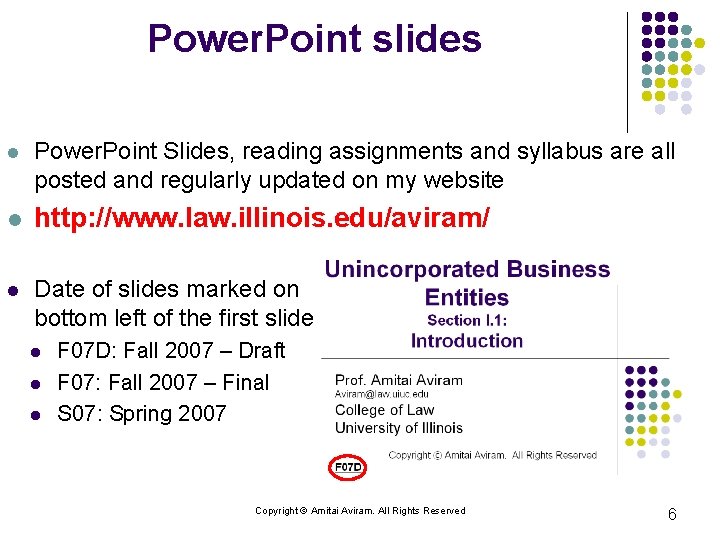 PowerPoint slides

- PowerPoint Slides, reading assignments and syllabus are all posted and regularly updated on my website
- http://www.law.illinois.edu/aviram/

- Date of slides marked on bottom left of the first slide
  - F07D: Fall 2007 – Draft
  - F07: Fall 2007 – Final
  - S07: Spring 2007

Unincorporated Business Entities
Section I.1:
Introduction

Prof. Amitai Aviram
Aviram@law.uiuc.edu
College of Law
University of Illinois

Copyright © Amitai Aviram. All Rights Reserved

F07D

Copyright © Amitai Aviram. All Rights Reserved

6